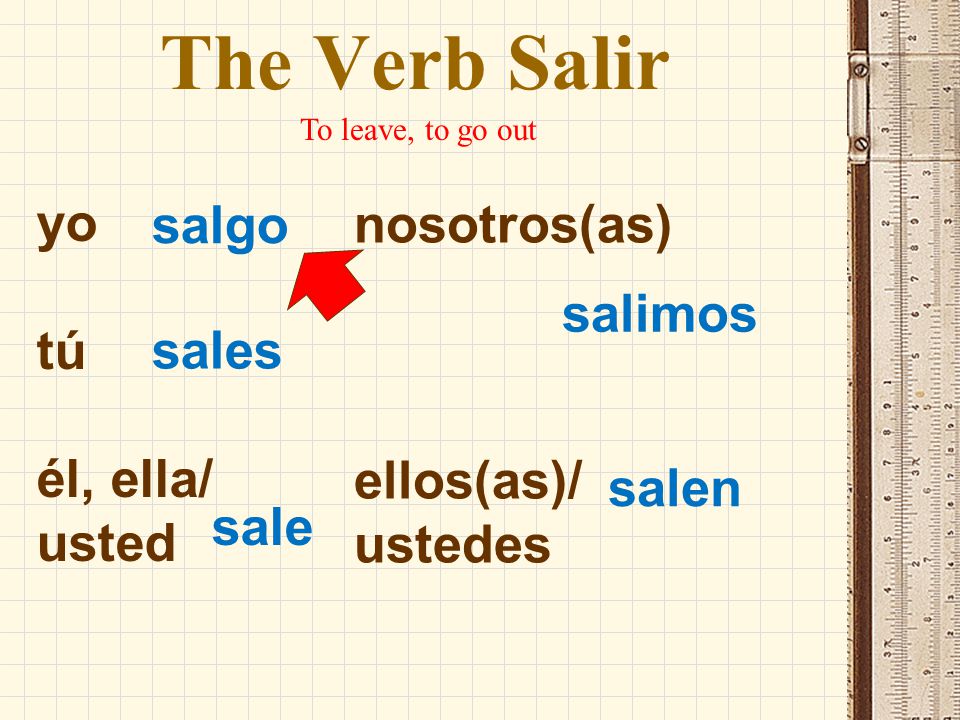 The Verb Salir

To leave, to go out

yo salgo

tú sales

él, ella/ usted sale

nosotros(as) salimos

ellos(as)/ ustedes salen